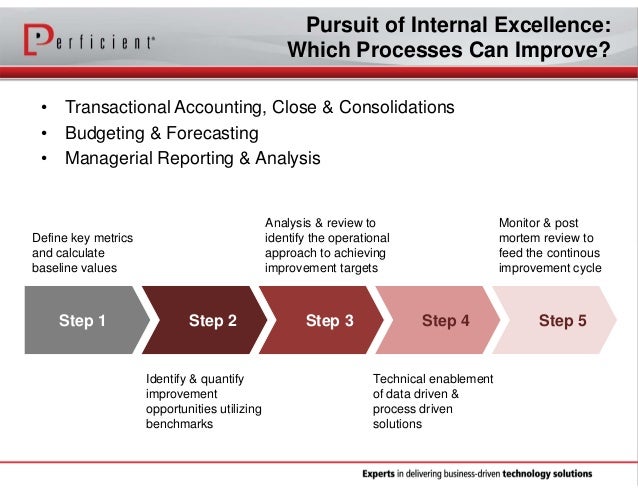 Perficient®

Pursuit of Internal Excellence: Which Processes Can Improve?

• Transactional Accounting, Close & Consolidations
• Budgeting & Forecasting
• Managerial Reporting & Analysis

Define key metrics and calculate baseline values

Analysis & review to identify the operational approach to achieving improvement targets

Monitor & post mortem review to feed the continous improvement cycle

Step 1

Step 2

Step 3

Step 4

Step 5

Identify & quantify improvement opportunities utilizing benchmarks

Technical enablement of data driven & process driven solutions

Experts in delivering business-driven technology solutions